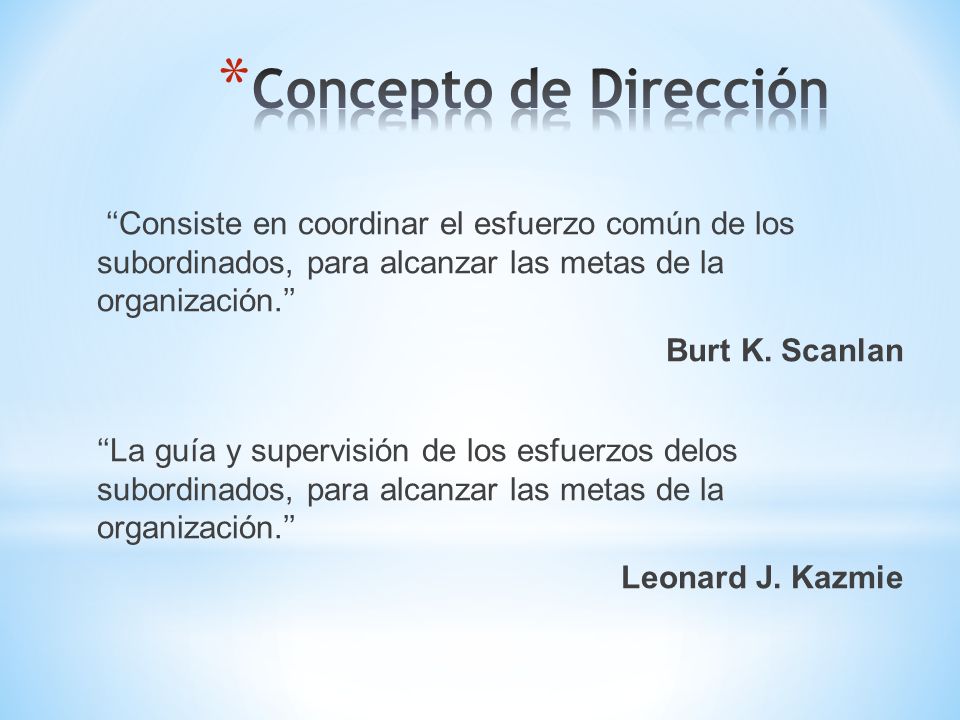 *Concepto de Dirección

“Consiste en coordinar el esfuerzo común de los subordinados, para alcanzar las metas de la organización.”

Burt K. Scanlan

“La guía y supervisión de los esfuerzos delos subordinados, para alcanzar las metas de la organización.”

Leonard J. Kazmie